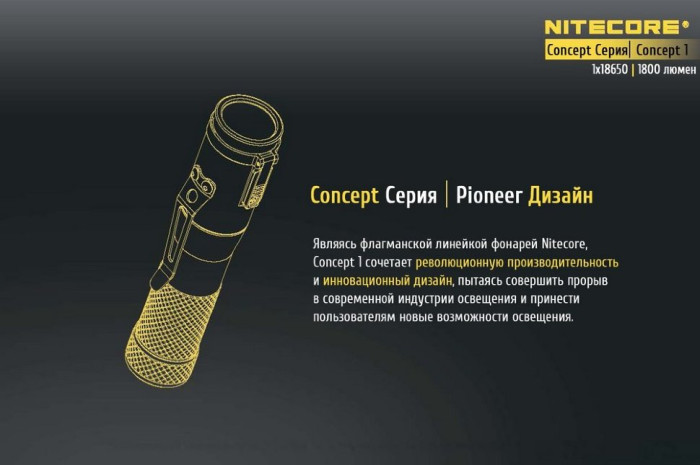 NITECORE®

Concept Серия | Concept 1

1x18650 | 1800 люмен

Concept Серия | Pioneer Дизайн

Являясь флагманской линейкой фонарей Nitecore, Concept 1 сочетает революционную производительность и инновационный дизайн, пытаясь совершить прорыв в современной индустрии освещения и принести пользователям новые возможности освещения.